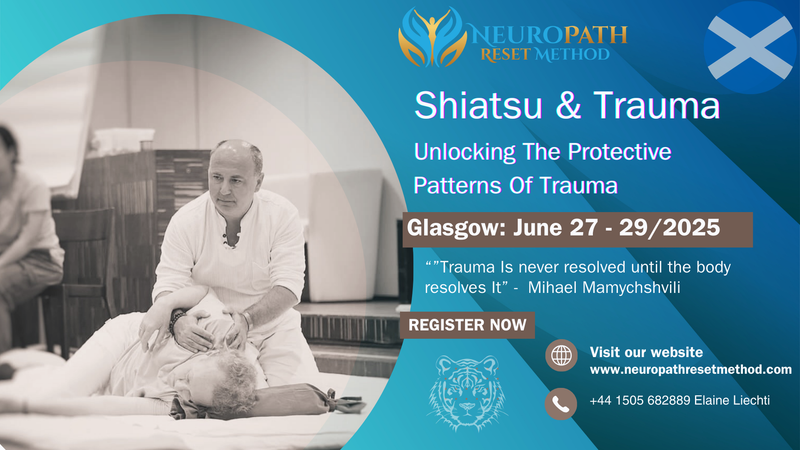 NEUROPATH
RESET METHOD

Shiatsu & Trauma

Unlocking The Protective Patterns Of Trauma

Glasgow: June 27 - 29/2025

“”Trauma Is never resolved until the body resolves It” - Mihael Mamychshvili

REGISTER NOW

Visit our website
www.neuropathresetmethod.com

+44 1505 682889 Elaine Liechti